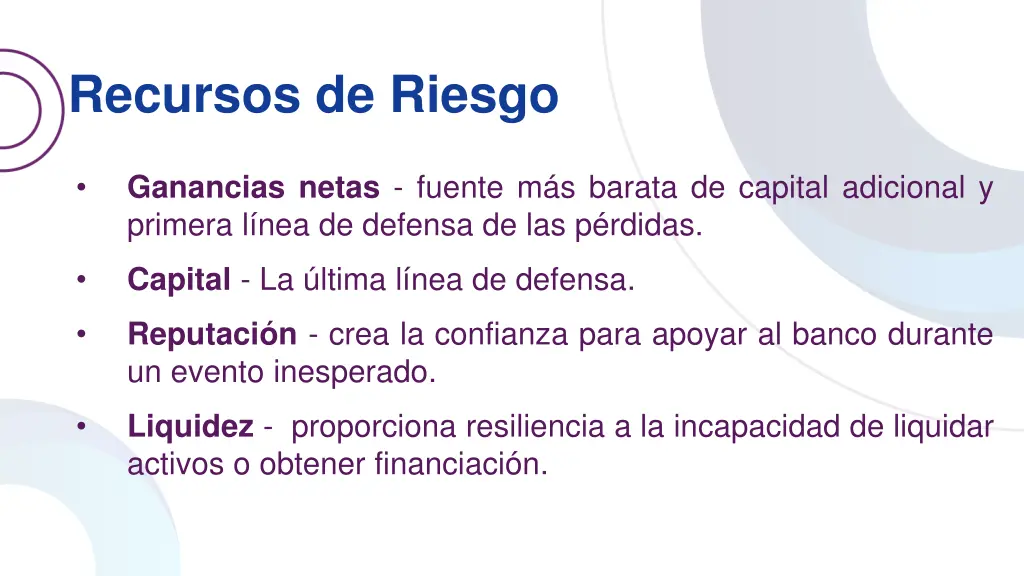 Recursos de Riesgo

• Ganancias netas - fuente más barata de capital adicional y primera línea de defensa de las pérdidas.

• Capital - La última línea de defensa.

• Reputación - crea la confianza para apoyar al banco durante un evento inesperado.

• Liquidez - proporciona resiliencia a la incapacidad de liquidar activos o obtener financiación.